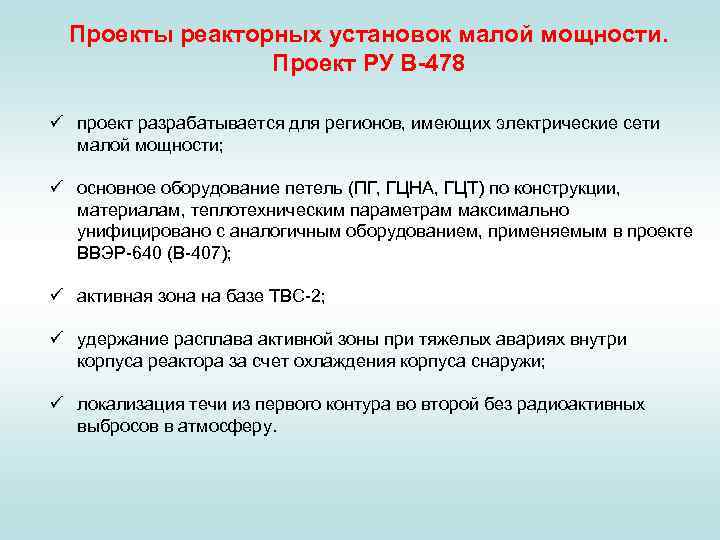 Проекты реакторных установок малой мощности.
Проект РУ В-478

✓ проект разрабатывается для регионов, имеющих электрические сети малой мощности;

✓ основное оборудование петель (ПГ, ГЦНА, ГЦТ) по конструкции, материалам, теплотехническим параметрам максимально унифицировано с аналогичным оборудованием, применяемым в проекте ВВЭР-640 (В-407);

✓ активная зона на базе ТВС-2;

✓ удержание расплава активной зоны при тяжелых авариях внутри корпуса реактора за счет охлаждения корпуса снаружи;

✓ локализация течи из первого контура во второй без радиоактивных выбросов в атмосферу.